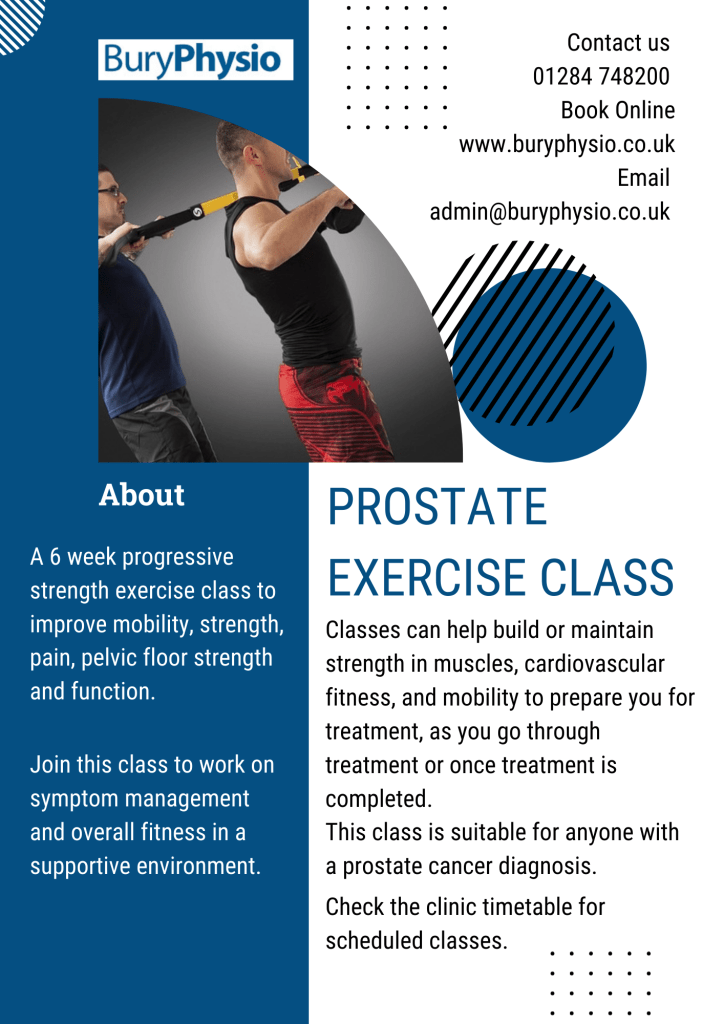 BuryPhysio

Contact us
01284 748200
Book Online
www.buryphysio.co.uk
Email
admin@buryphysio.co.uk

About

A 6 week progressive strength exercise class to improve mobility, strength, pain, pelvic floor strength and function.

Join this class to work on symptom management and overall fitness in a supportive environment.

PROSTATE EXERCISE CLASS

Classes can help build or maintain strength in muscles, cardiovascular fitness, and mobility to prepare you for treatment, as you go through treatment or once treatment is completed.
This class is suitable for anyone with a prostate cancer diagnosis.

Check the clinic timetable for scheduled classes.